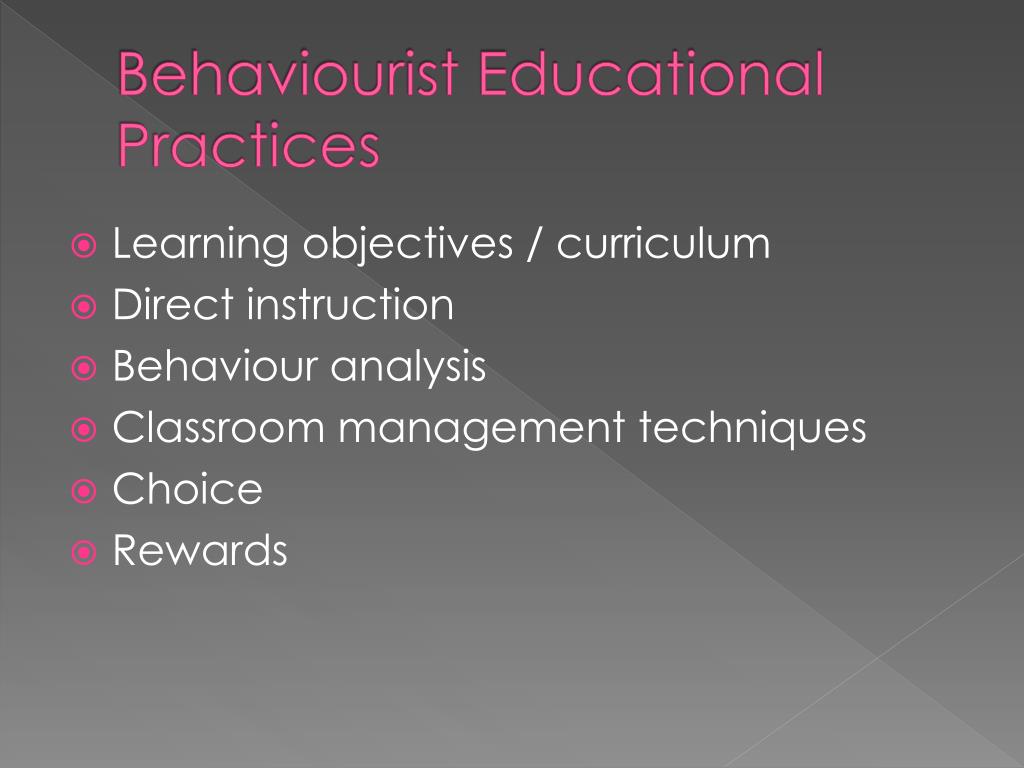 Behaviourist Educational Practices

Learning objectives / curriculum
Direct instruction
Behaviour analysis
Classroom management techniques
Choice
Rewards